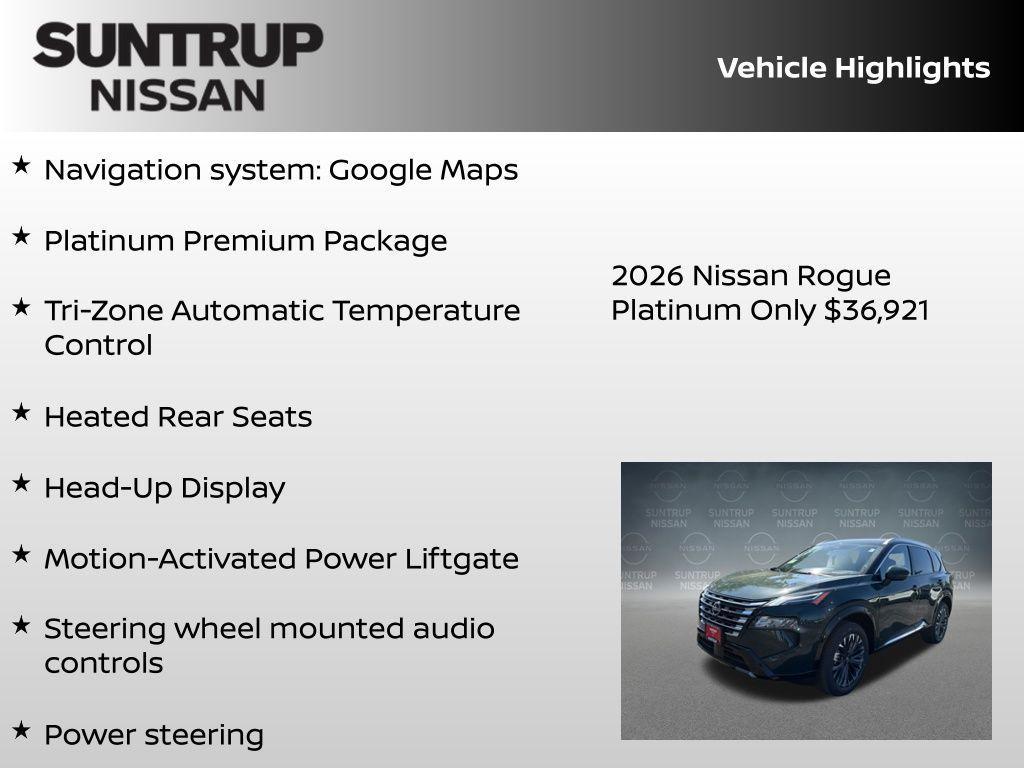 SUNTRUP NISSAN

Vehicle Highlights

★ Navigation system: Google Maps

★ Platinum Premium Package

★ Tri-Zone Automatic Temperature Control

★ Heated Rear Seats

★ Head-Up Display

★ Motion-Activated Power Liftgate

★ Steering wheel mounted audio controls

★ Power steering

2026 Nissan Rogue Platinum Only $36,921

SUNTRUP NISSAN SUNTRUP NISSAN SUNTRUP NISSAN SUNTRUP NISSAN SUNTRUP NISSAN SUNTRUP NISSAN SUNTRUP NISSAN SUNTRUP NISSAN